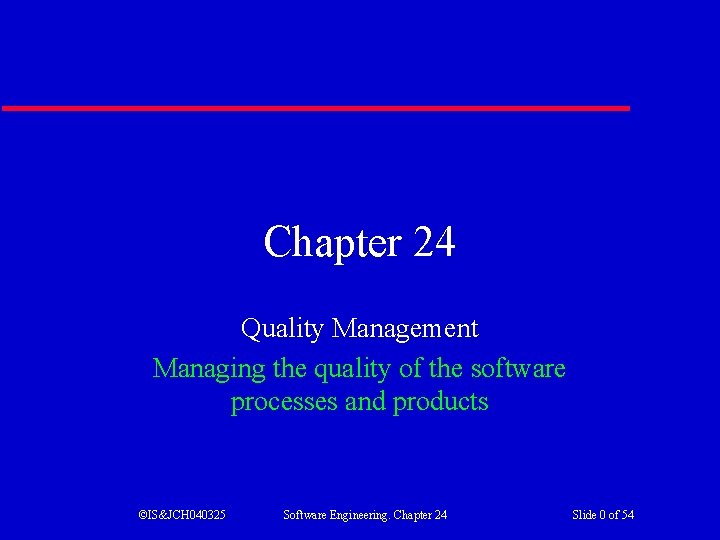 Chapter 24

Quality Management

Managing the quality of the software processes and products

©IS&JCH040325 Software Engineering. Chapter 24 Slide 0 of 54